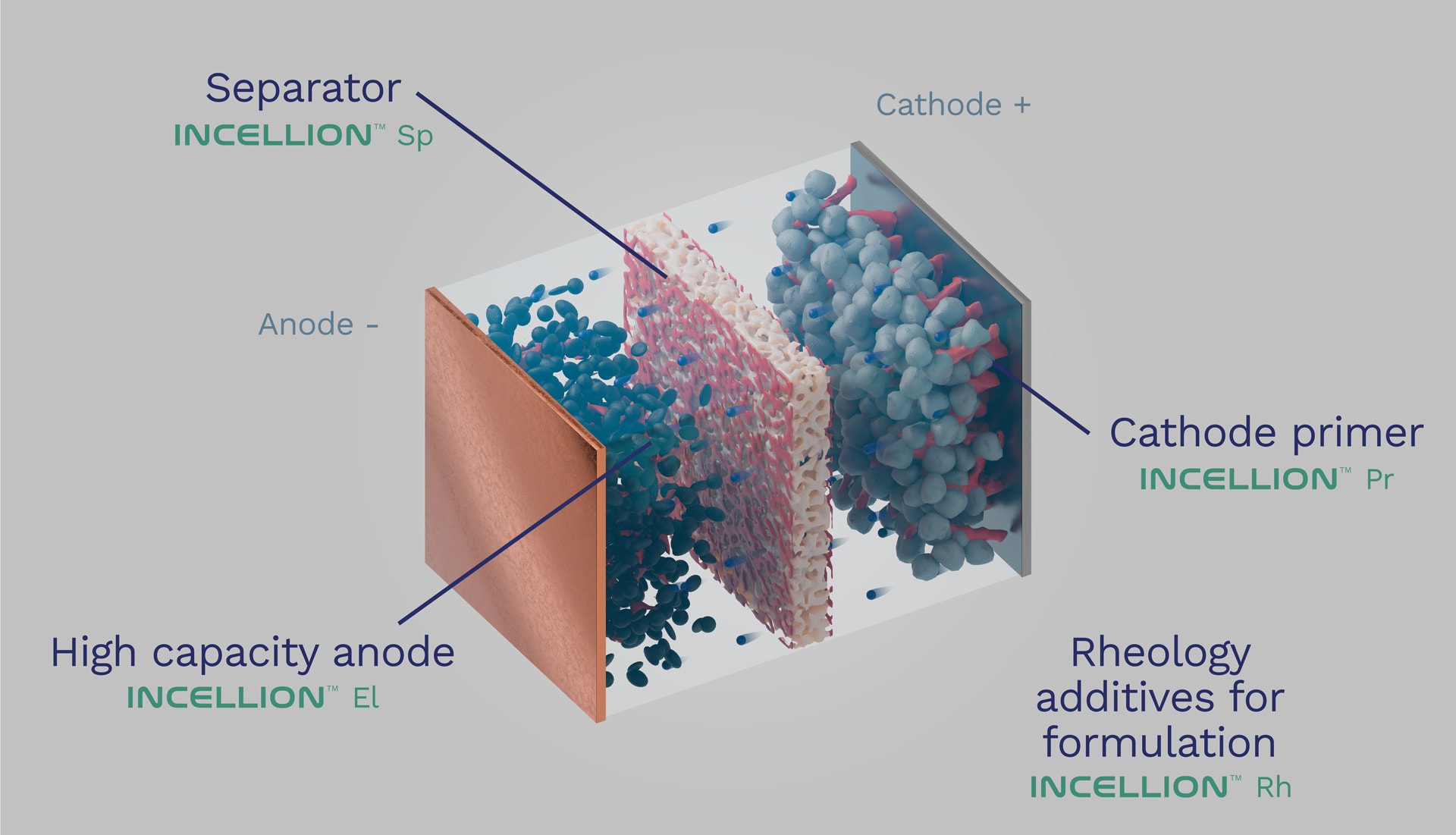 Separator
INCELLION™ Sp

Cathode +

Anode -

Cathode primer
INCELLION™ Pr

High capacity anode
INCELLION™ El

Rheology additives for formulation
INCELLION™ Rh